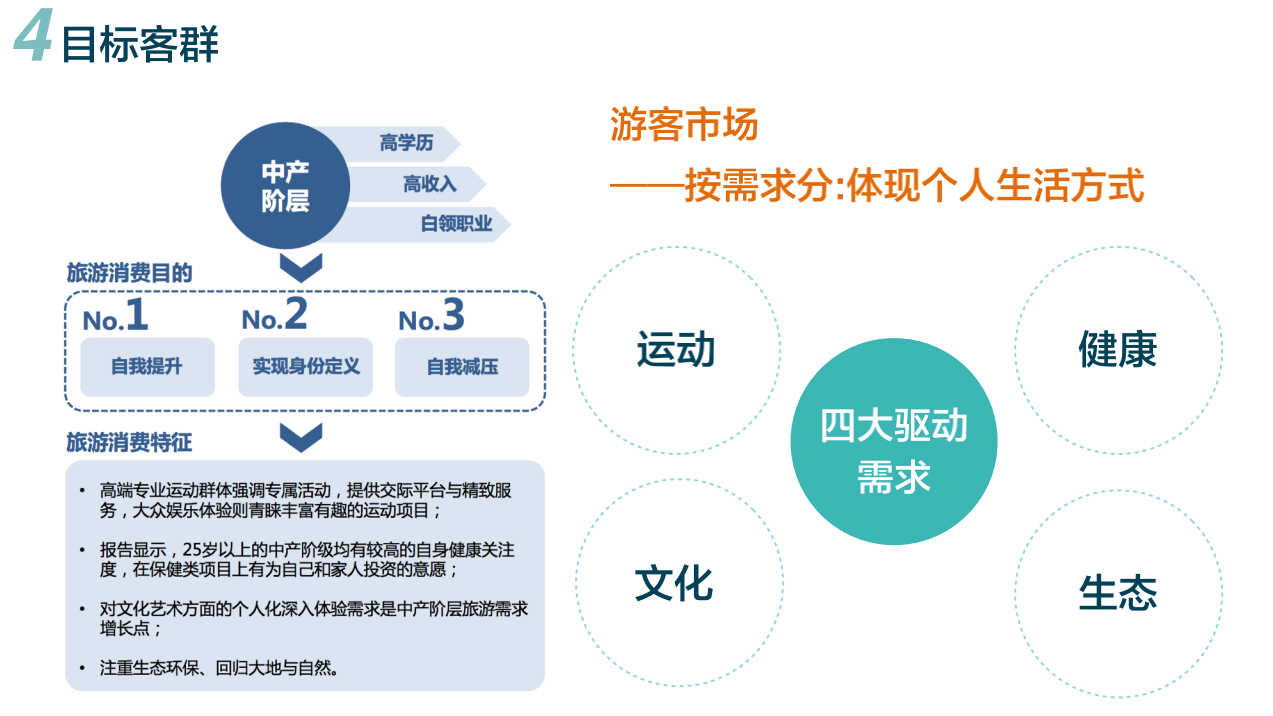 4 目标客群

中产阶层

高学历

高收入

白领职业

旅游消费目的

No.1
自我提升

No.2
实现身份定义

No.3
自我减压

旅游消费特征

• 高端专业运动群体强调专属活动，提供交际平台与精致服务，大众娱乐体验则青睐丰富有趣的运动项目；

• 报告显示，25岁以上的中产阶级均有较高的自身健康关注度，在保健类项目上有为自己和家人投资的意愿；

• 对文化艺术方面的个人化深入体验需求是中产阶层旅游需求增长点；

• 注重生态环保、回归大地与自然。

游客市场
——按需求分:体现个人生活方式

运动

健康

四大驱动需求

文化

生态